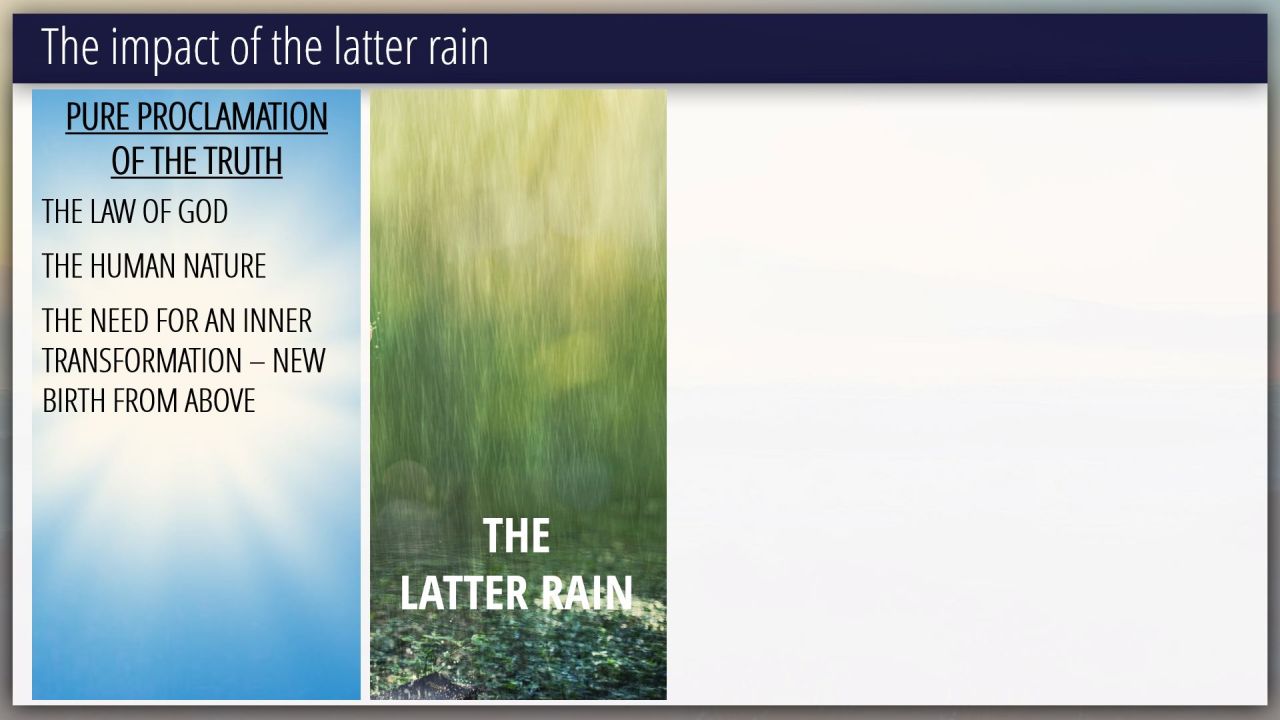 The impact of the latter rain

PURE PROCLAMATION OF THE TRUTH

THE LAW OF GOD

THE HUMAN NATURE

THE NEED FOR AN INNER TRANSFORMATION – NEW BIRTH FROM ABOVE

THE LATTER RAIN